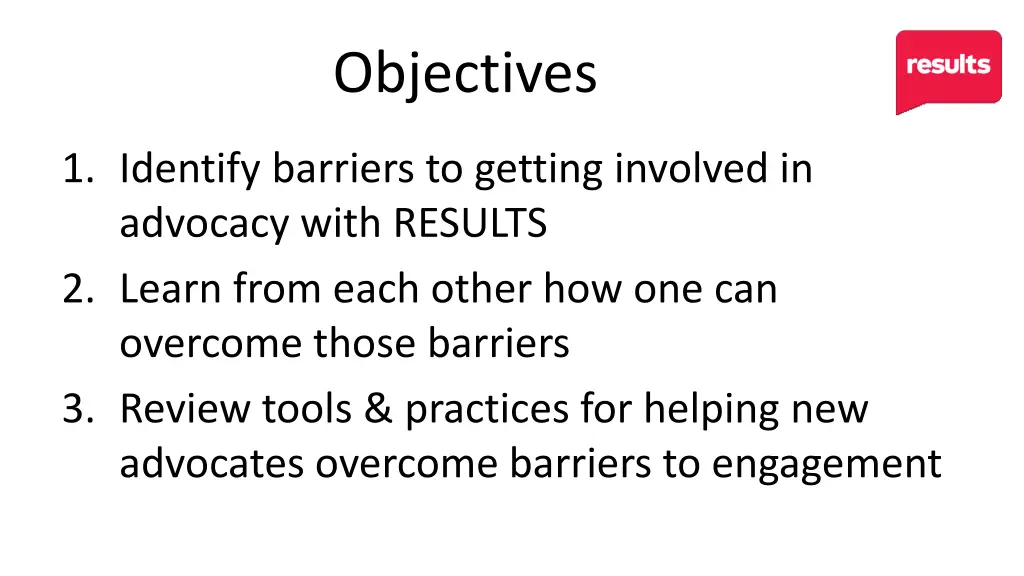 Objectives

results

1. Identify barriers to getting involved in advocacy with RESULTS
2. Learn from each other how one can overcome those barriers
3. Review tools & practices for helping new advocates overcome barriers to engagement